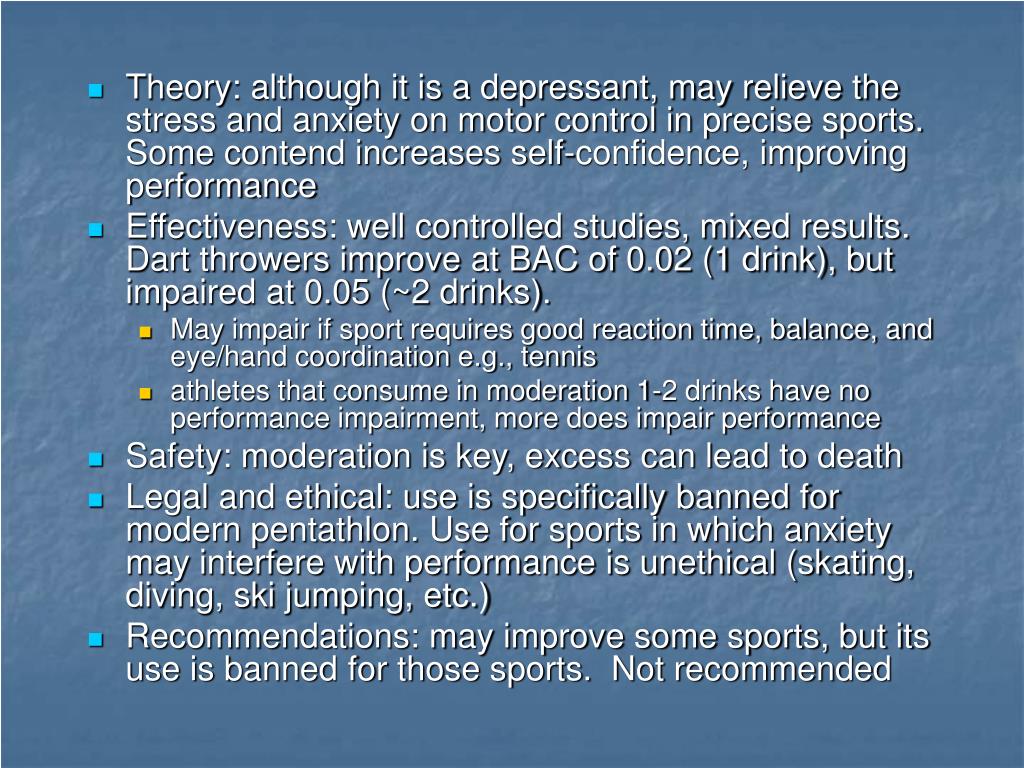 Theory: although it is a depressant, may relieve the stress and anxiety on motor control in precise sports. Some contend increases self-confidence, improving performance

Effectiveness: well controlled studies, mixed results. Dart throwers improve at BAC of 0.02 (1 drink), but impaired at 0.05 (~2 drinks).

May impair if sport requires good reaction time, balance, and eye/hand coordination e.g., tennis

athletes that consume in moderation 1-2 drinks have no performance impairment, more does impair performance

Safety: moderation is key, excess can lead to death

Legal and ethical: use is specifically banned for modern pentathlon. Use for sports in which anxiety may interfere with performance is unethical (skating, diving, ski jumping, etc.)

Recommendations: may improve some sports, but its use is banned for those sports. Not recommended